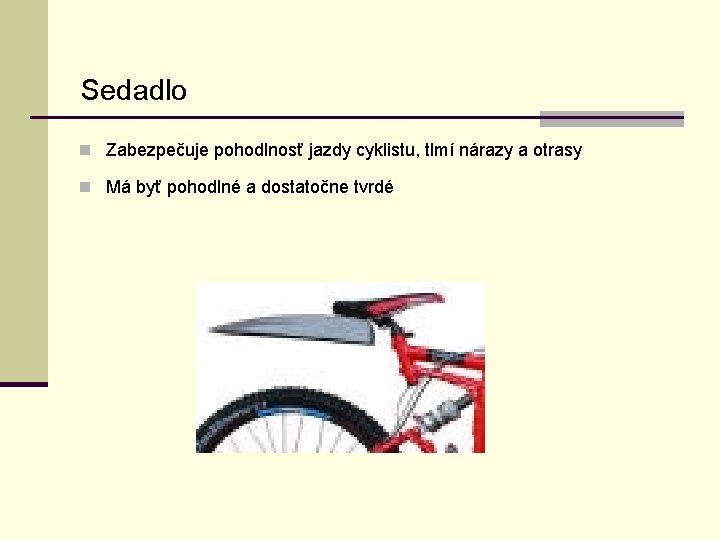 Sedadlo

Zabezpečuje pohodlnosť jazdy cyklistu, tlmí nárazy a otrasy

Má byť pohodlné a dostatočne tvrdé